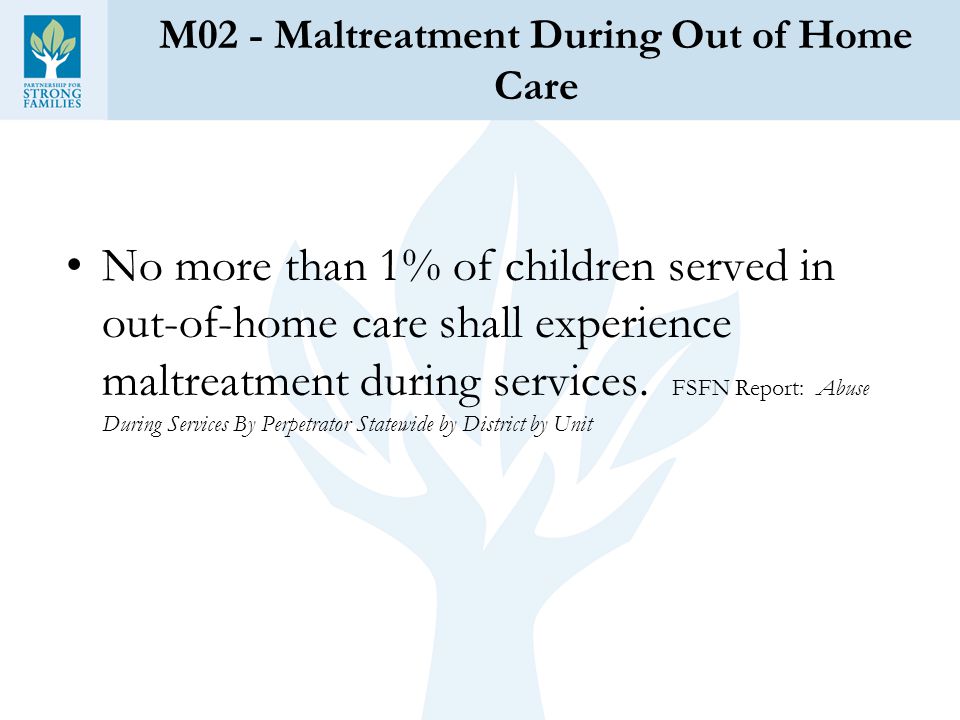 PARTNERSHIP FOR STRONG FAMILIES

M02 - Maltreatment During Out of Home Care

• No more than 1% of children served in out-of-home care shall experience maltreatment during services. FSFN Report: Abuse During Services By Perpetrator Statewide by District by Unit